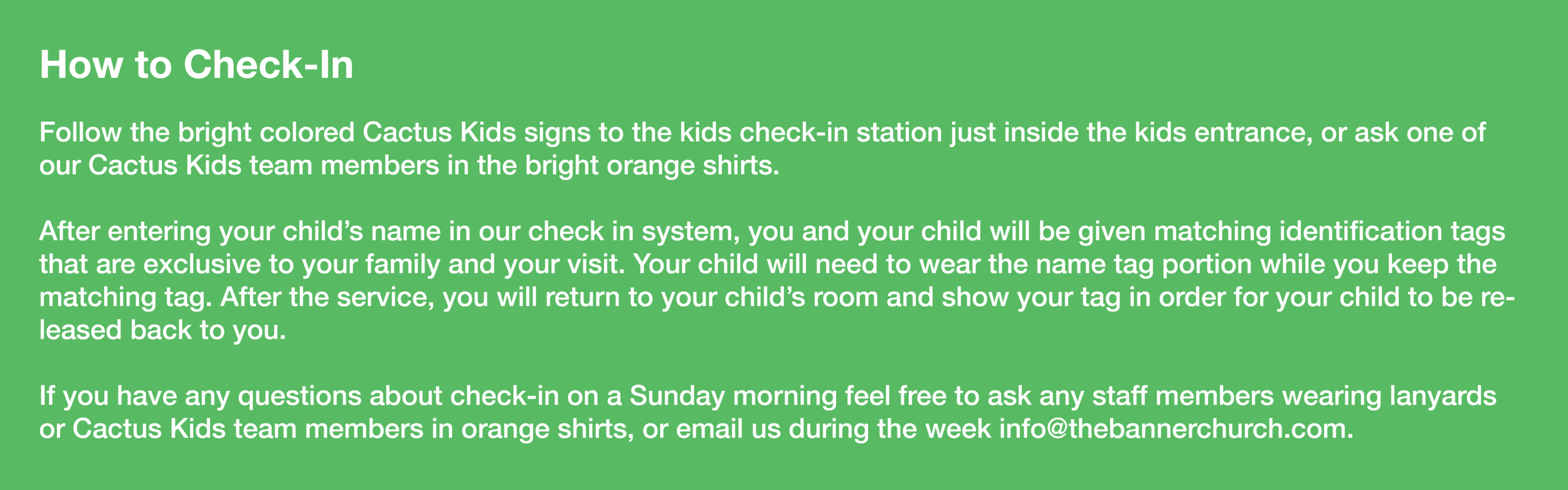 How to Check-In

Follow the bright colored Cactus Kids signs to the kids check-in station just inside the kids entrance, or ask one of our Cactus Kids team members in the bright orange shirts.

After entering your child’s name in our check in system, you and your child will be given matching identification tags that are exclusive to your family and your visit. Your child will need to wear the name tag portion while you keep the matching tag. After the service, you will return to your child’s room and show your tag in order for your child to be released back to you.

If you have any questions about check-in on a Sunday morning feel free to ask any staff members wearing lanyards or Cactus Kids team members in orange shirts, or email us during the week info@thebannerchurch.com.